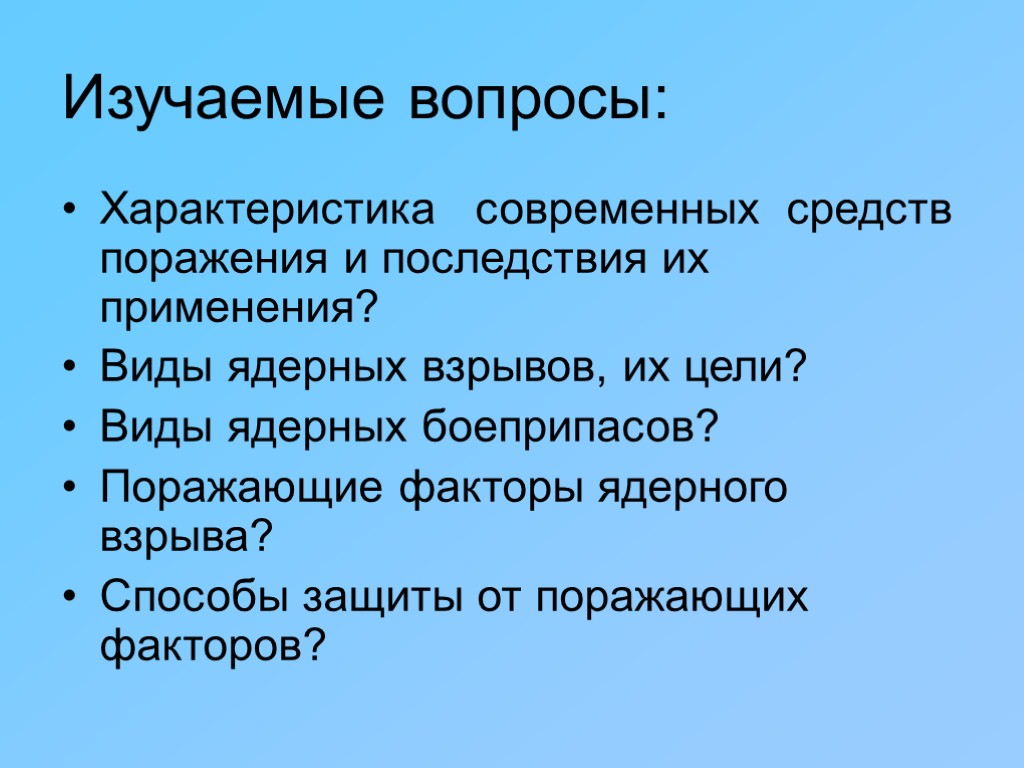 Изучаемые вопросы:

• Характеристика современных средств поражения и последствия их применения?
• Виды ядерных взрывов, их цели?
• Виды ядерных боеприпасов?
• Поражающие факторы ядерного взрыва?
• Способы защиты от поражающих факторов?